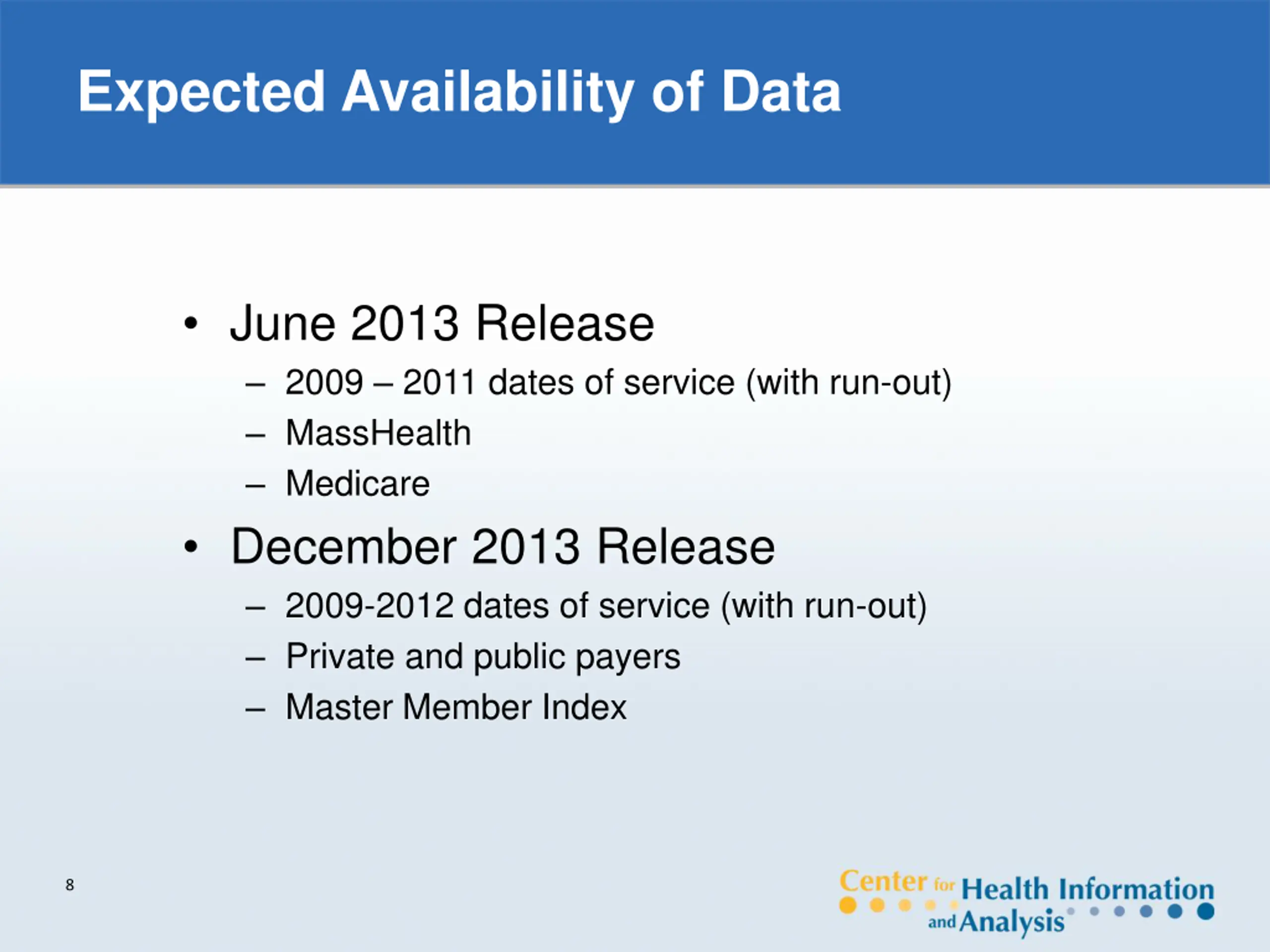 Expected Availability of Data

• June 2013 Release
– 2009 – 2011 dates of service (with run-out)
– MassHealth
– Medicare

• December 2013 Release
– 2009-2012 dates of service (with run-out)
– Private and public payers
– Master Member Index

8

Center for Health Information and Analysis